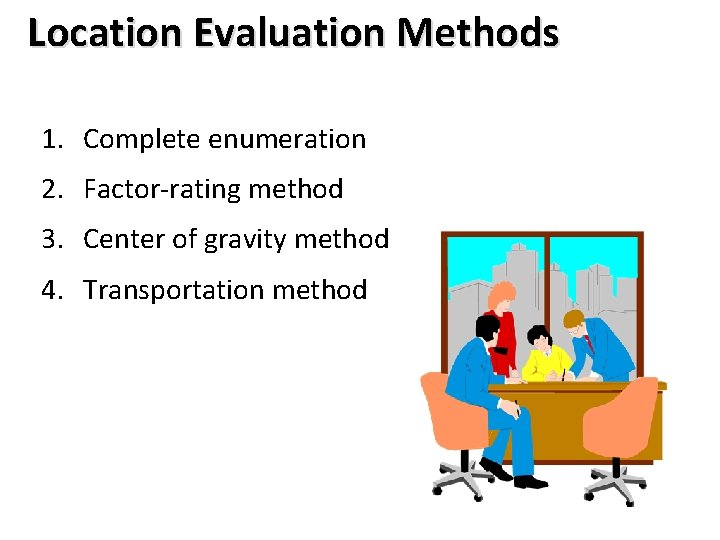 Location Evaluation Methods

1. Complete enumeration
2. Factor-rating method
3. Center of gravity method
4. Transportation method